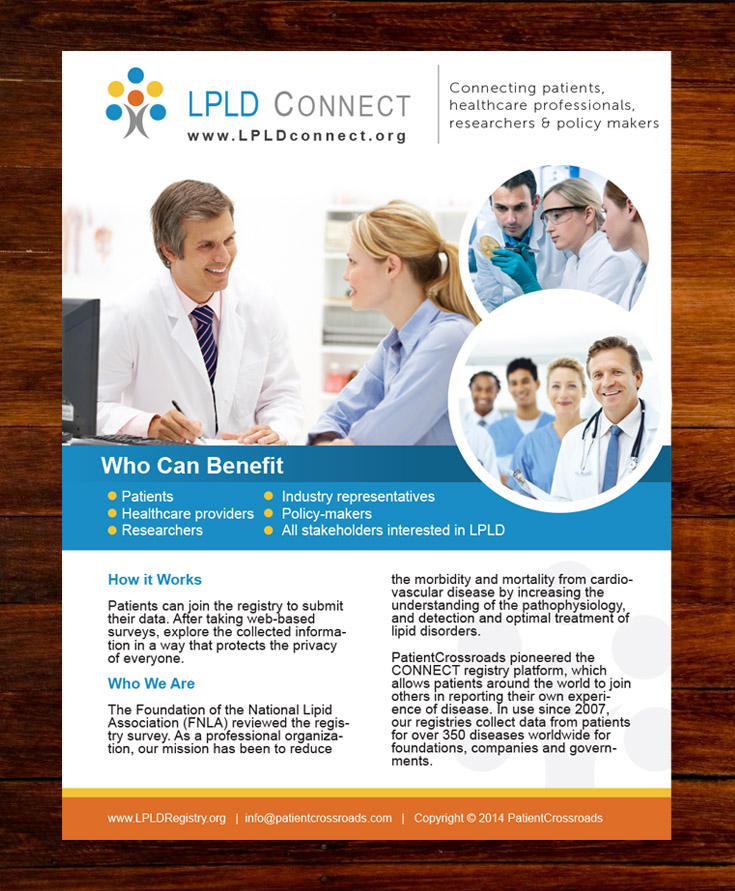 LPLD CONNECT
www.LPLDconnect.org

Connecting patients, healthcare professionals, researchers & policy makers

Who Can Benefit

Patients
Healthcare providers
Researchers
Industry representatives
Policy-makers
All stakeholders interested in LPLD

How it Works

Patients can join the registry to submit their data. After taking web-based surveys, explore the collected information in a way that protects the privacy of everyone.

Who We Are

The Foundation of the National Lipid Association (FNLA) reviewed the registry survey. As a professional organization, our mission has been to reduce the morbidity and mortality from cardiovascular disease by increasing the understanding of the pathophysiology, and detection and optimal treatment of lipid disorders.

PatientCrossroads pioneered the CONNECT registry platform, which allows patients around the world to join others in reporting their own experience of disease. In use since 2007, our registries collect data from patients for over 350 diseases worldwide for foundations, companies and governments.

www.LPLDRegistry.org | info@patientcrossroads.com | Copyright © 2014 PatientCrossroads